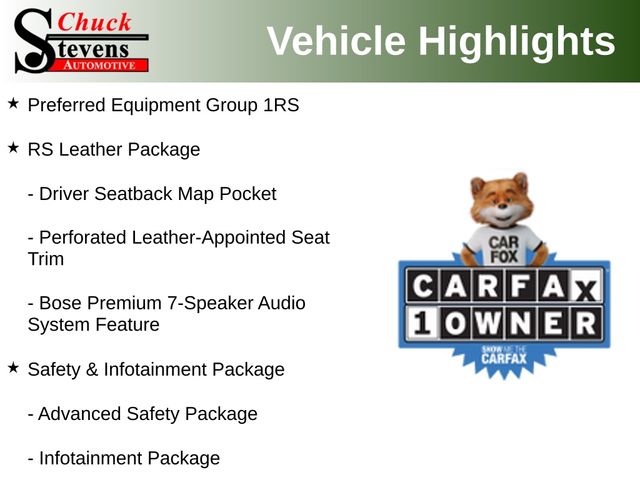 Chuck Stevens AUTOMOTIVE

Vehicle Highlights

★ Preferred Equipment Group 1RS

★ RS Leather Package

- Driver Seatback Map Pocket

- Perforated Leather-Appointed Seat Trim

- Bose Premium 7-Speaker Audio System Feature

★ Safety & Infotainment Package

- Advanced Safety Package

- Infotainment Package

CAR FOX

CARFAX

1 OWNER

SHOW ME THE CARFAX